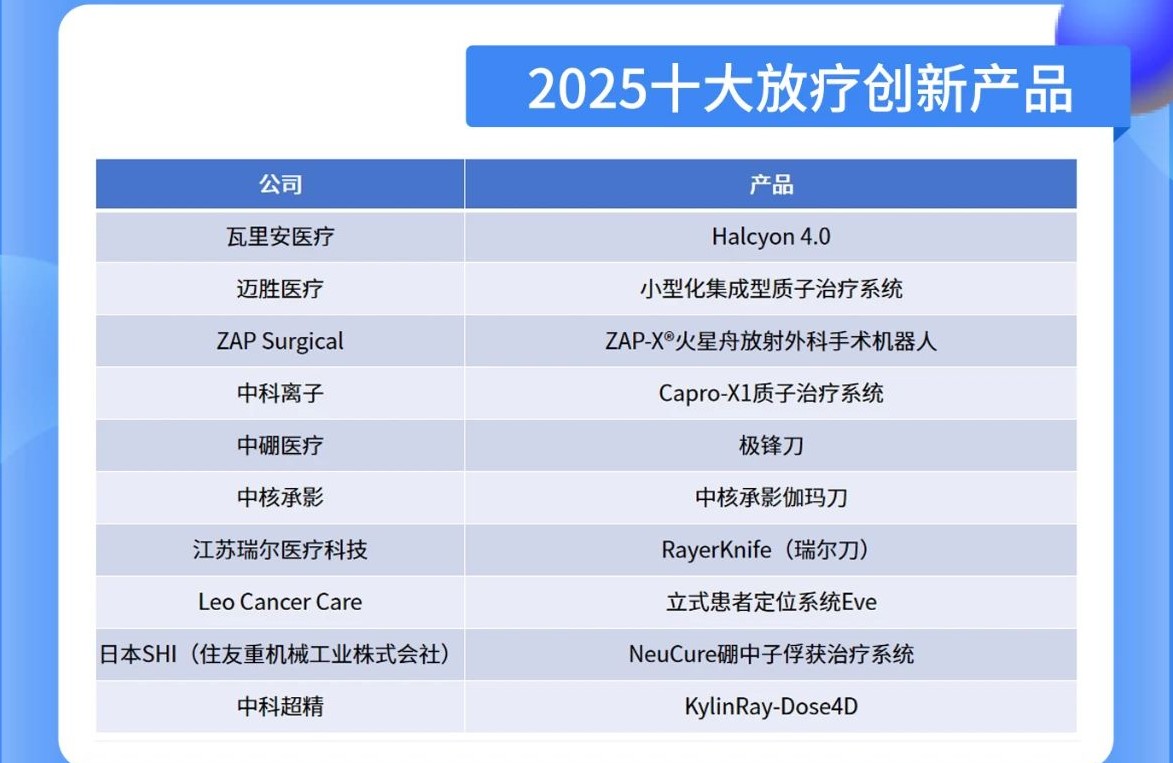 2025十大放疗创新产品

| 公司 | 产品 |
|---|---|
| 瓦里安医疗 | Halcyon 4.0 |
| 迈胜医疗 | 小型化集成型质子治疗系统 |
| ZAP Surgical | ZAP-X®火星舟放射外科手术机器人 |
| 中科离子 | Capro-X1质子治疗系统 |
| 中硼医疗 | 极锋刀 |
| 中核承影 | 中核承影伽玛刀 |
| 江苏瑞尔医疗科技 | RayerKnife（瑞尔刀） |
| Leo Cancer Care | 立式患者定位系统Eve |
| 日本SHI（住友重机械工业株式会社） | NeuCure硼中子俘获治疗系统 |
| 中科超精 | KylinRay-Dose4D |